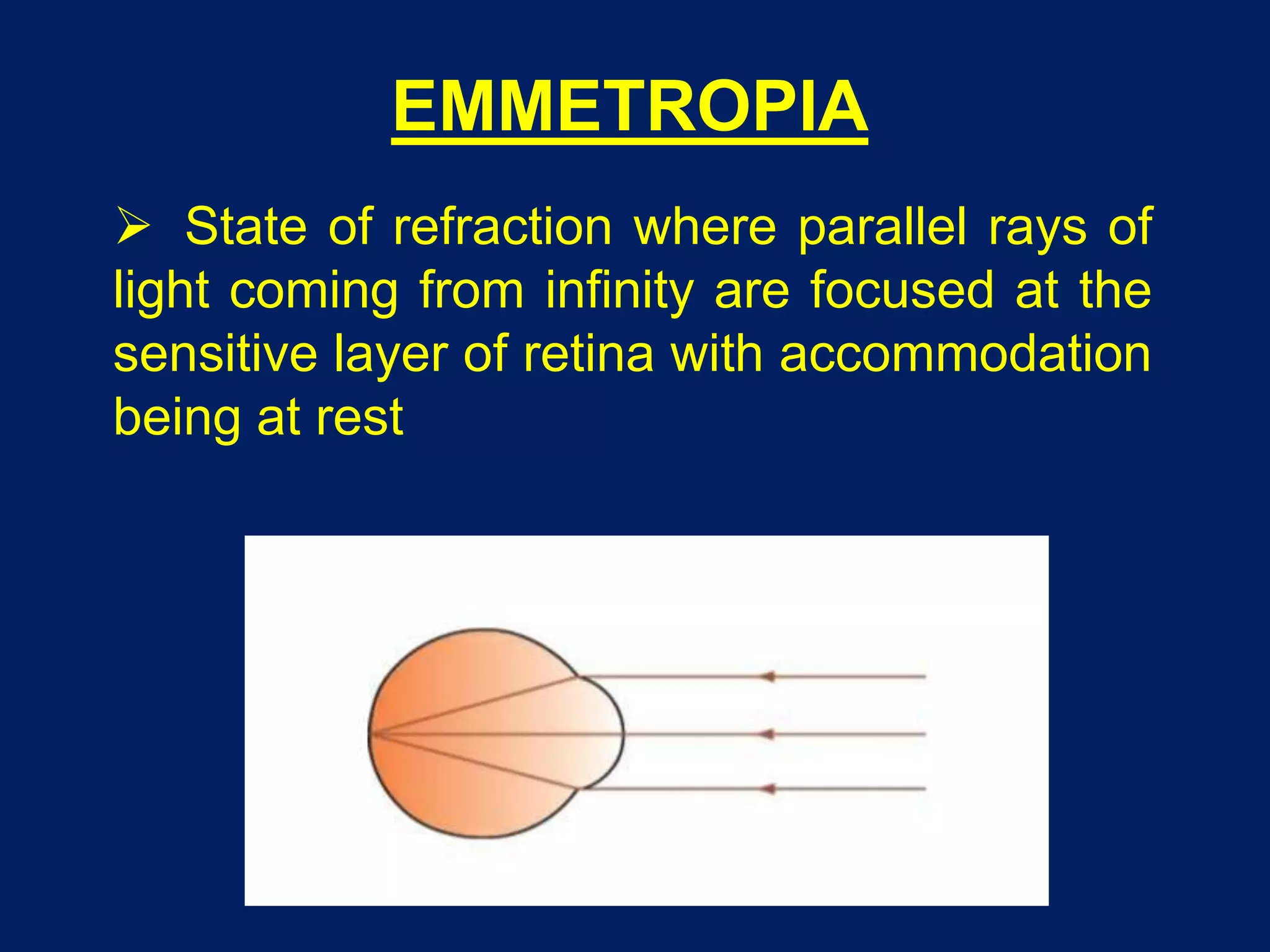 EMMETROPIA

➢ State of refraction where parallel rays of light coming from infinity are focused at the sensitive layer of retina with accommodation being at rest